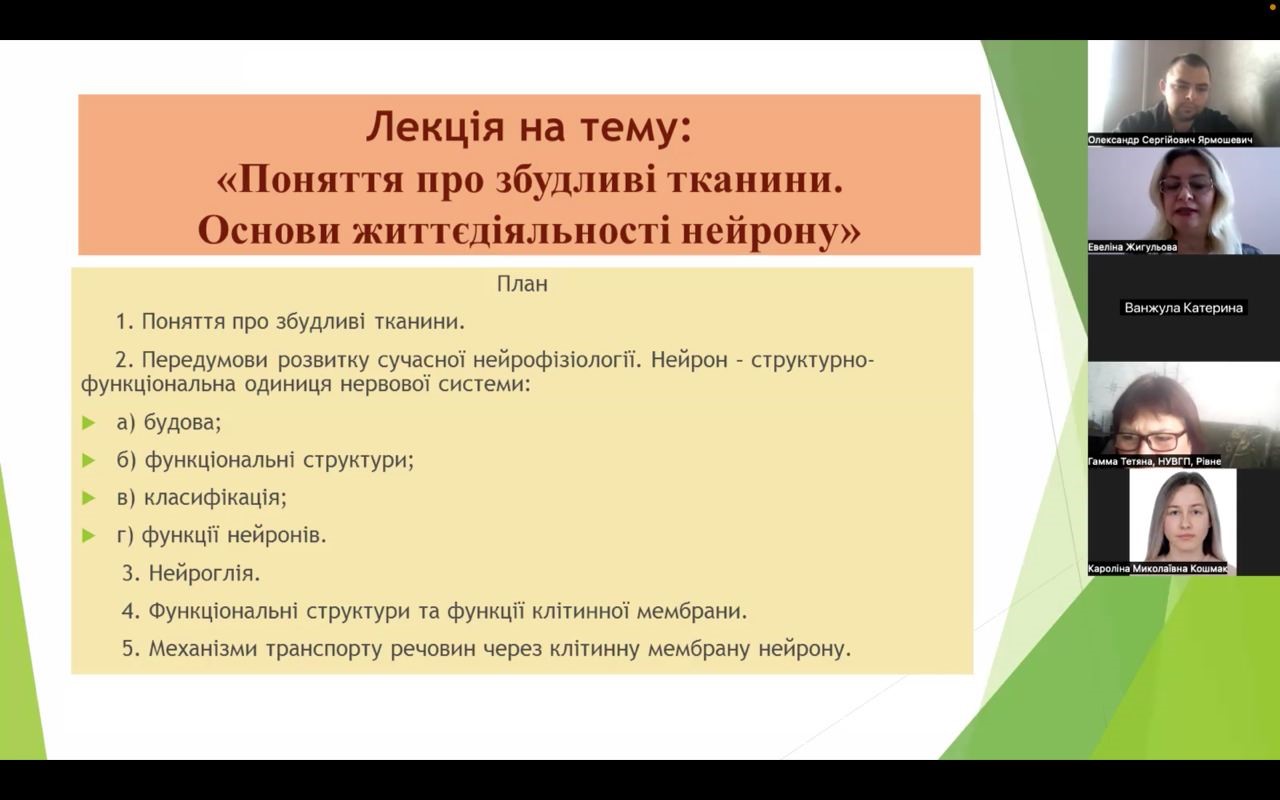 Лекція на тему:
«Поняття про збудливі тканини.
Основи життєдіяльності нейрону»

План

1. Поняття про збудливі тканини.

2. Передумови розвитку сучасної нейрофізіології. Нейрон – структурно-функціональна одиниця нервової системи:

а) будова;

б) функціональні структури;

в) класифікація;

г) функції нейронів.

3. Нейроглія.

4. Функціональні структури та функції клітинної мембрани.

5. Механізми транспорту речовин через клітинну мембрану нейрону.

Олександр Сергійович Ярмошевич

Евеліна Жигульова

Ванжула Катерина

Гамма Тетяна, НУВГП, Рівне

Кароліна Миколаївна Кошмак